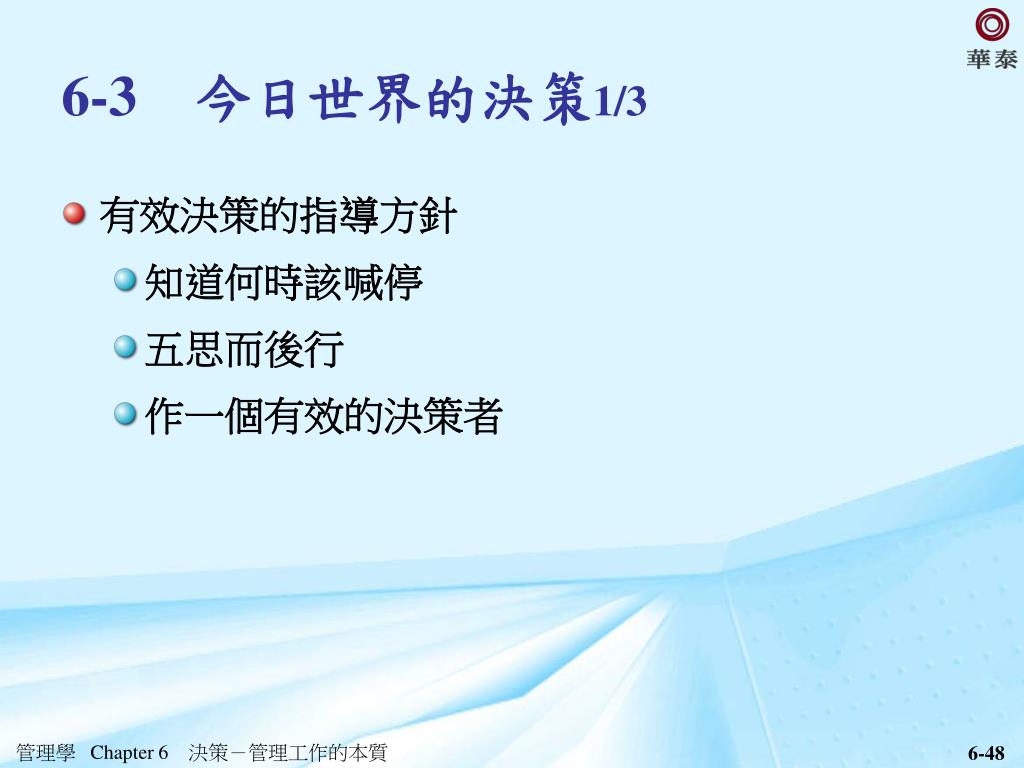 華泰

6-3　今日世界的決策1/3

有效決策的指導方針

知道何時該喊停

五思而後行

作一個有效的決策者

管理學　Chapter 6　決策－管理工作的本質

6-48